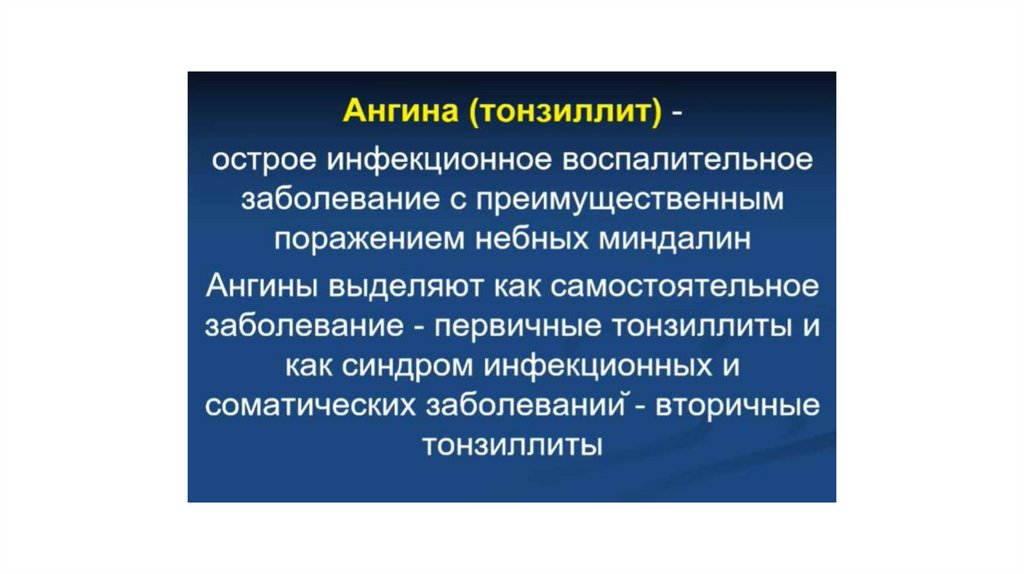 Ангина (тонзиллит) - острое инфекционное воспалительное заболевание с преимущественным поражением небных миндалин

Ангины выделяют как самостоятельное заболевание - первичные тонзиллиты и как синдром инфекционных и соматических заболеваний - вторичные тонзиллиты